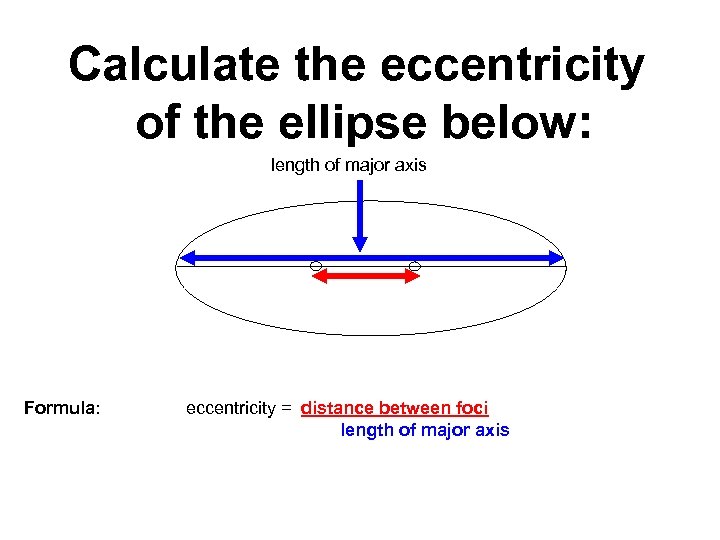 Calculate the eccentricity of the ellipse below:

length of major axis

Formula: eccentricity = $\frac{\text{distance between foci}}{\text{length of major axis}}$